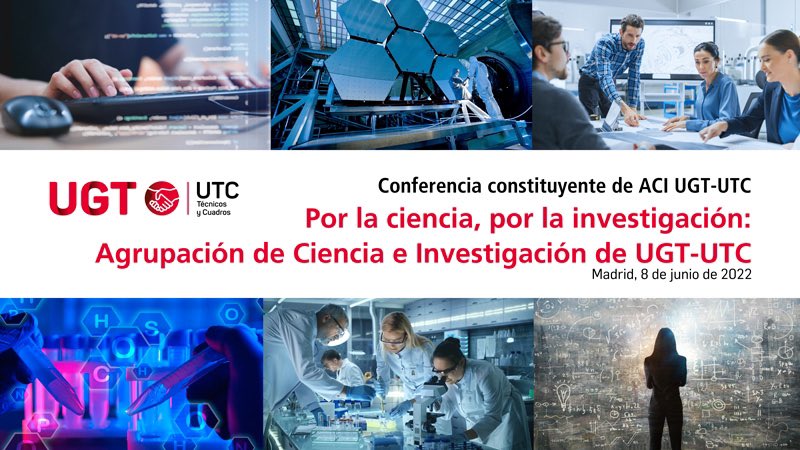 UGT UTC Técnicos y Cuadros

Conferencia constituyente de ACI UGT-UTC

Por la ciencia, por la investigación:

Agrupación de Ciencia e Investigación de UGT-UTC

Madrid, 8 de junio de 2022